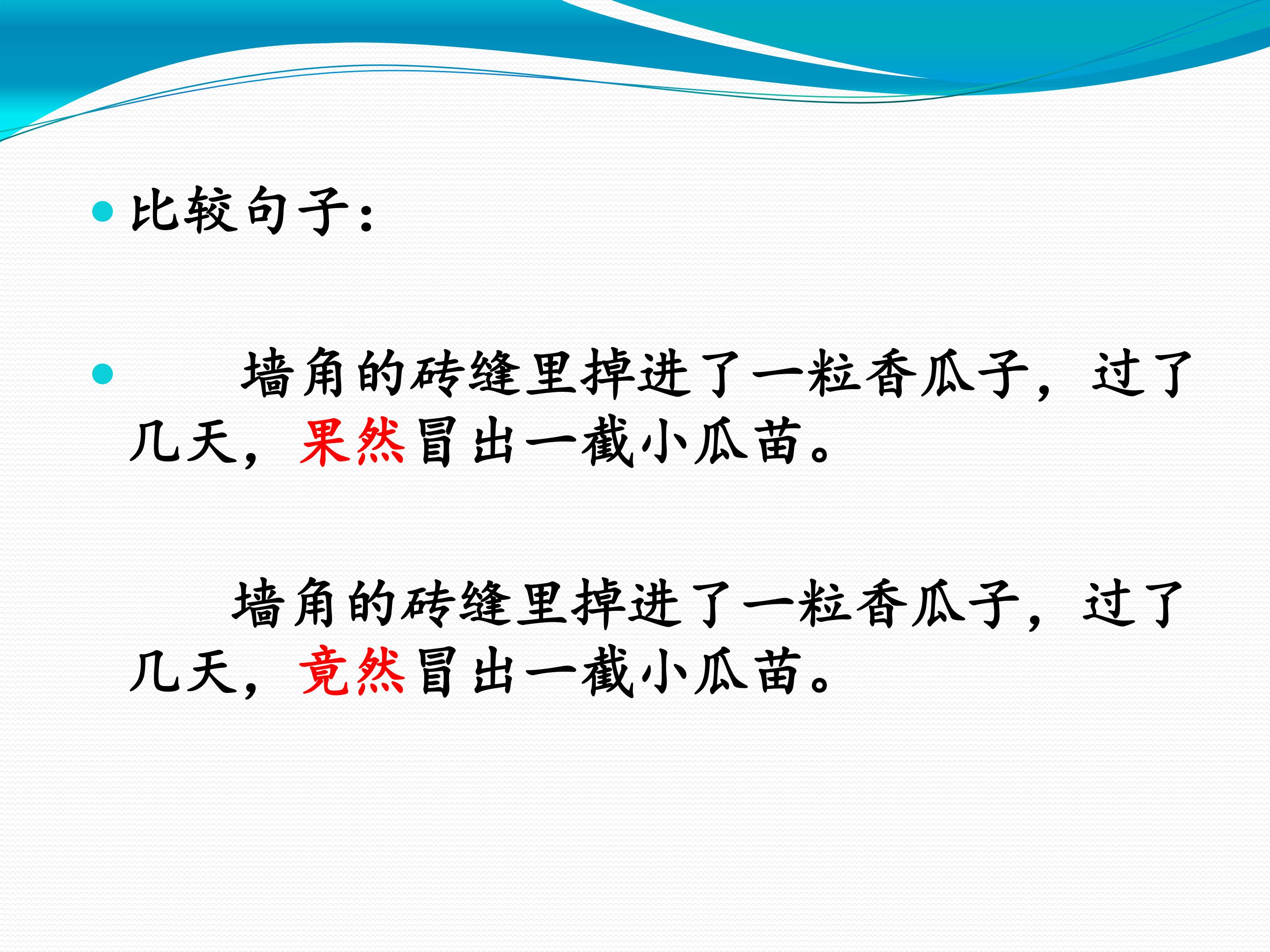 比较句子：

墙角的砖缝里掉进了一粒香瓜子，过了几天，果然冒出一截小瓜苗。

墙角的砖缝里掉进了一粒香瓜子，过了几天，竟然冒出一截小瓜苗。